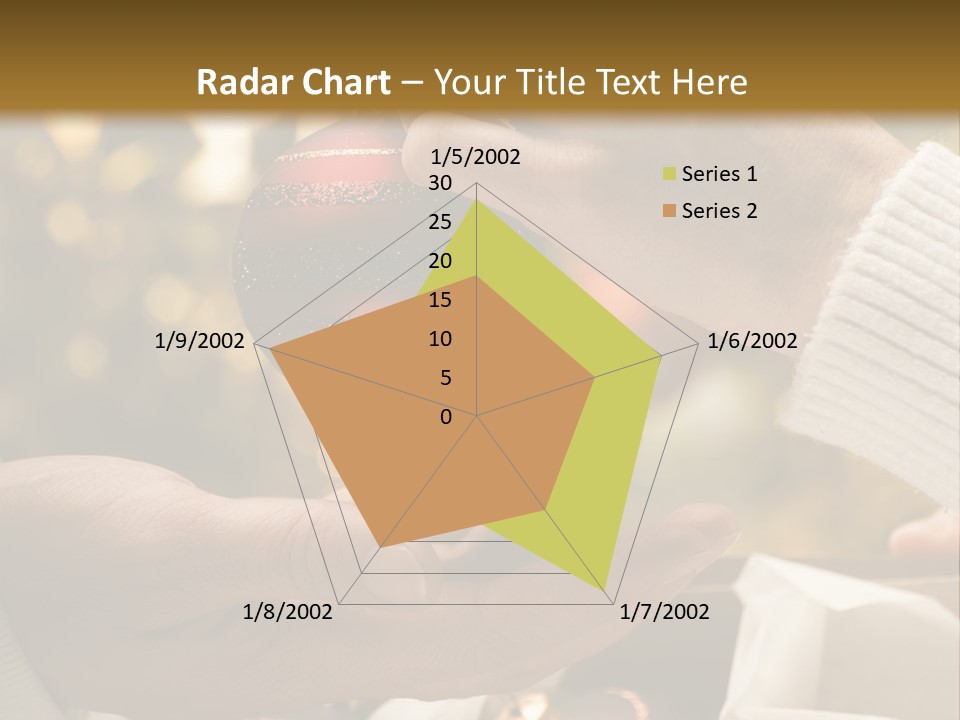 Radar Chart – Your Title Text Here

1/5/2002
30
25
20
15
10
5
0
1/6/2002
1/7/2002
1/8/2002
1/9/2002

Series 1
Series 2